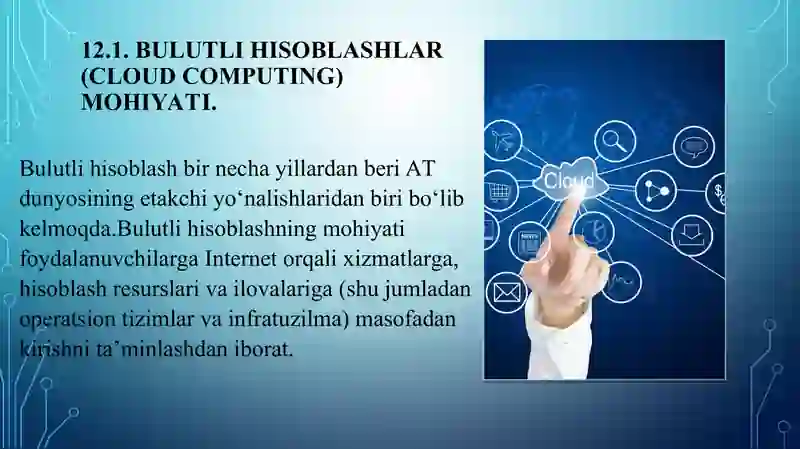 12.1. BULUTLI HISOBLASHLAR (CLOUD COMPUTING) MOHIYATI.

Bulutli hisoblash bir necha yillardan beri AT dunyosining etakchi yo‘nalishlaridan biri bo‘lib kelmoqda.Bulutli hisoblashning mohiyati foydalanuvchilarga Internet orqali xizmatlarga, hisoblash resurslari va ilovalariga (shu jumladan operatsion tizimlar va infratuzilma) masofadan kirishni ta’minlashdan iborat.

Cloud